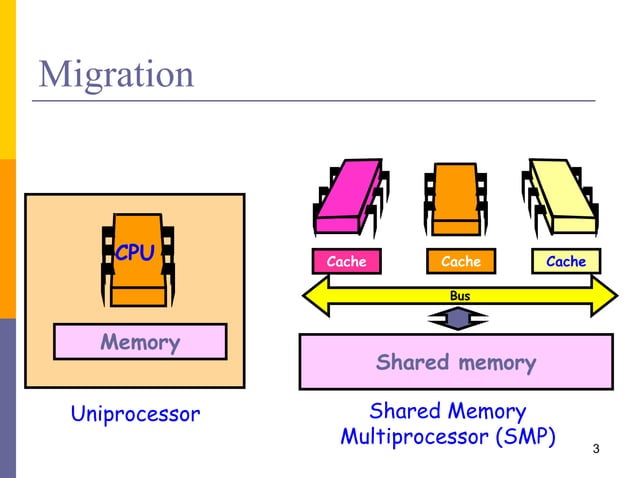 Migration

CPU

Memory

Uniprocessor

Cache

Cache

Cache

Bus

Shared memory

Shared Memory Multiprocessor (SMP)

3